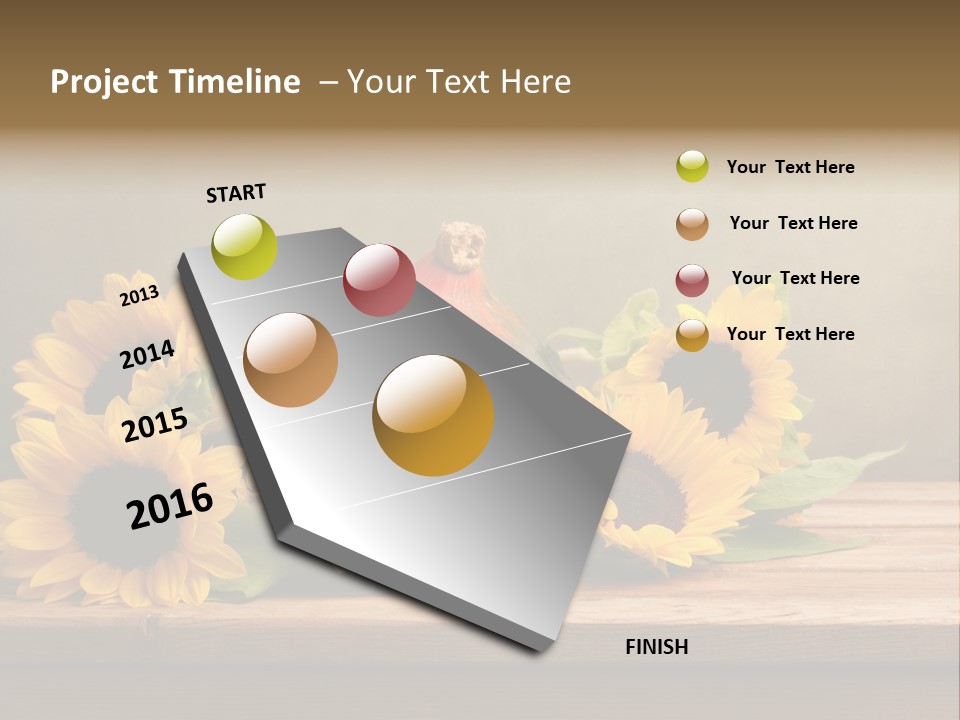 Project Timeline – Your Text Here

START

2013

2014

2015

2016

Your Text Here

Your Text Here

Your Text Here

Your Text Here

FINISH